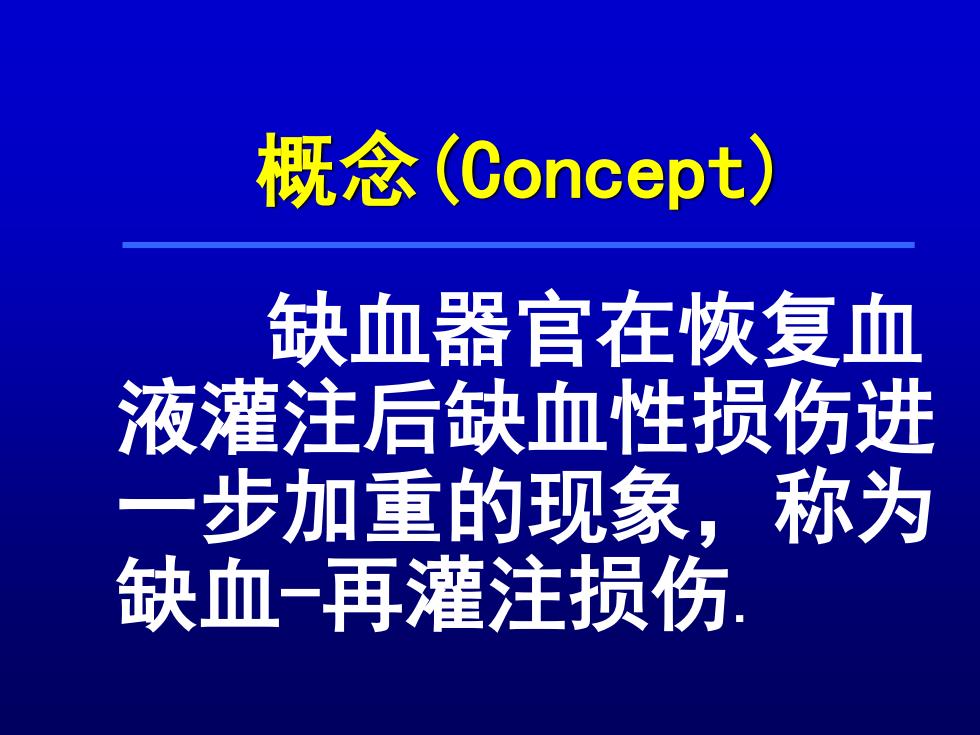 概念(Concept)

缺血器官在恢复血液灌注后缺血性损伤进一步加重的现象，称为缺血-再灌注损伤.